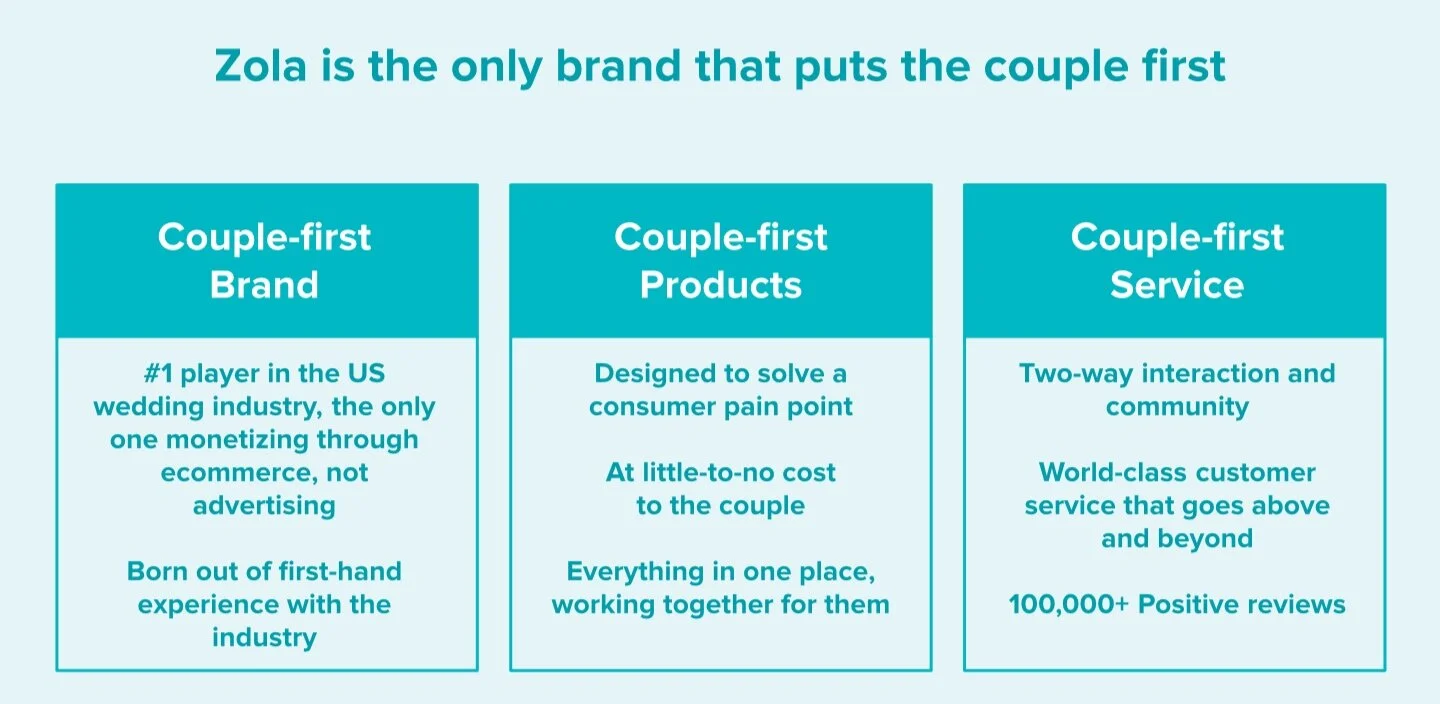 Zola is the only brand that puts the couple first

Couple-first Brand

#1 player in the US wedding industry, the only one monetizing through ecommerce, not advertising

Born out of first-hand experience with the industry

Couple-first Products

Designed to solve a consumer pain point

At little-to-no cost to the couple

Everything in one place, working together for them

Couple-first Service

Two-way interaction and community

World-class customer service that goes above and beyond

100,000+ Positive reviews